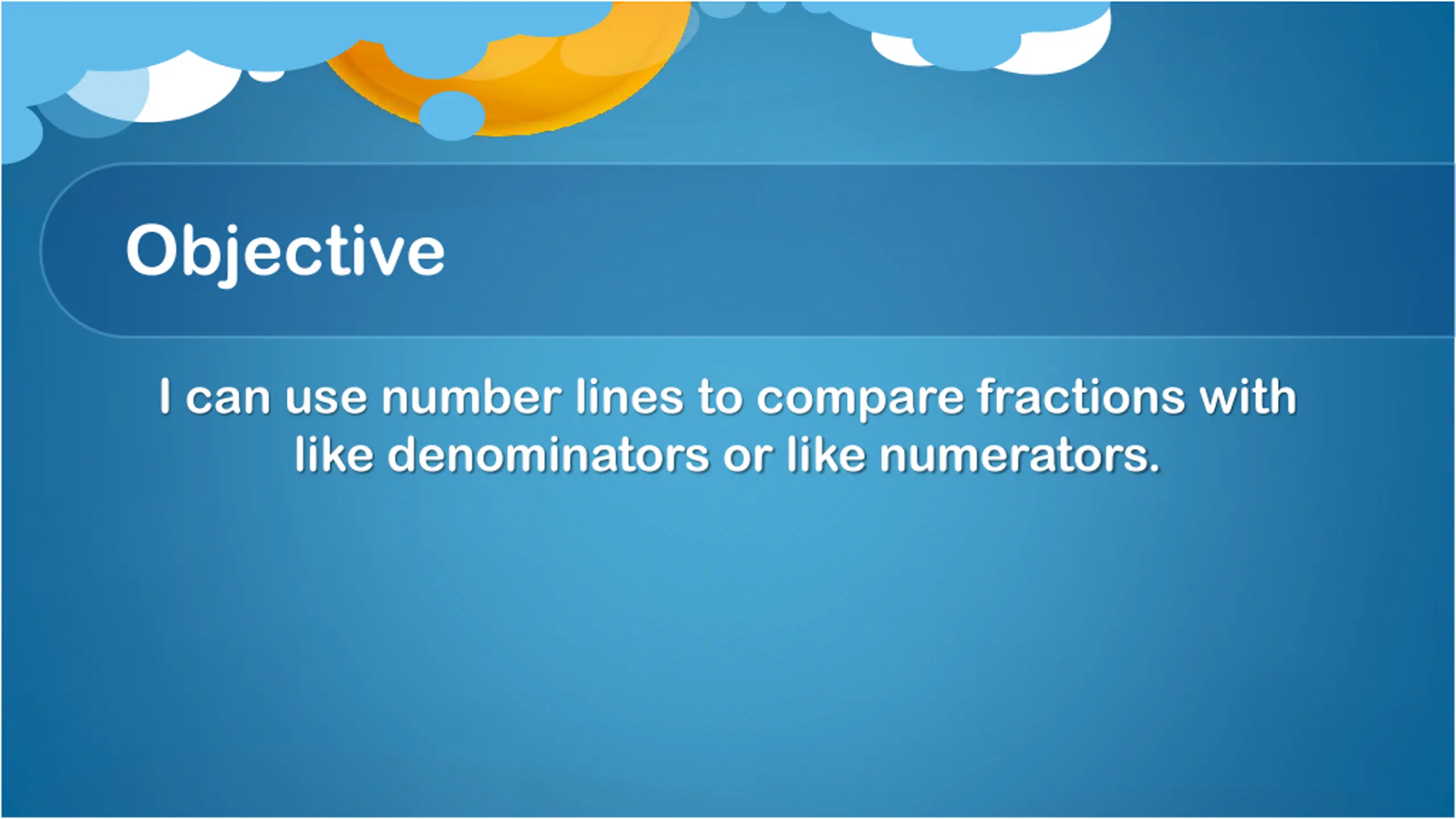 Objective

I can use number lines to compare fractions with like denominators or like numerators.